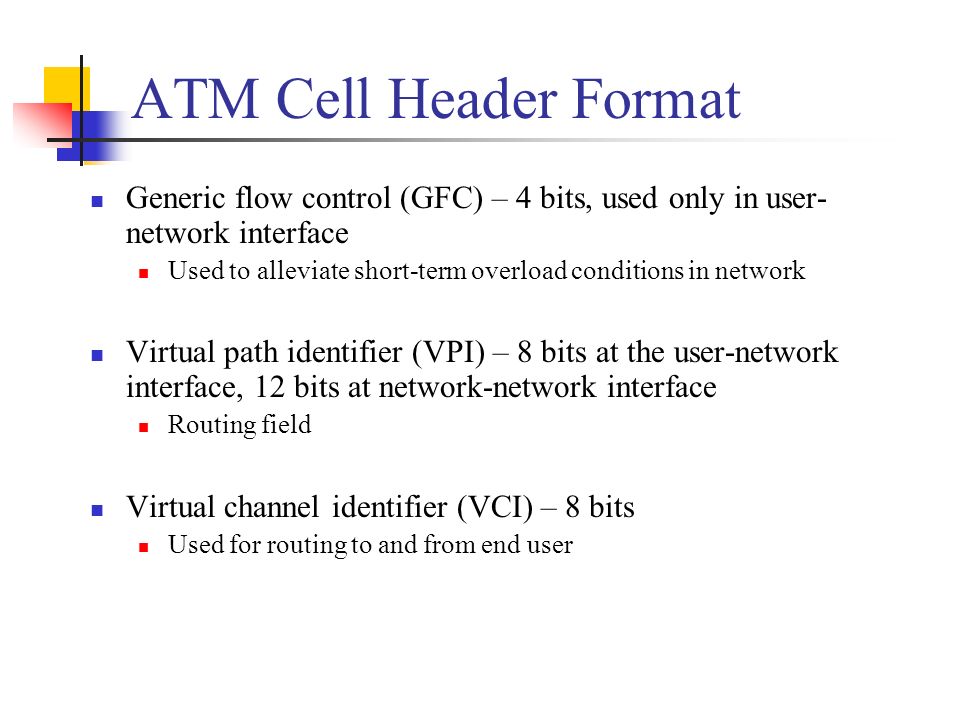 ATM Cell Header Format

Generic flow control (GFC) – 4 bits, used only in user-network interface

Used to alleviate short-term overload conditions in network

Virtual path identifier (VPI) – 8 bits at the user-network interface, 12 bits at network-network interface

Routing field

Virtual channel identifier (VCI) – 8 bits

Used for routing to and from end user